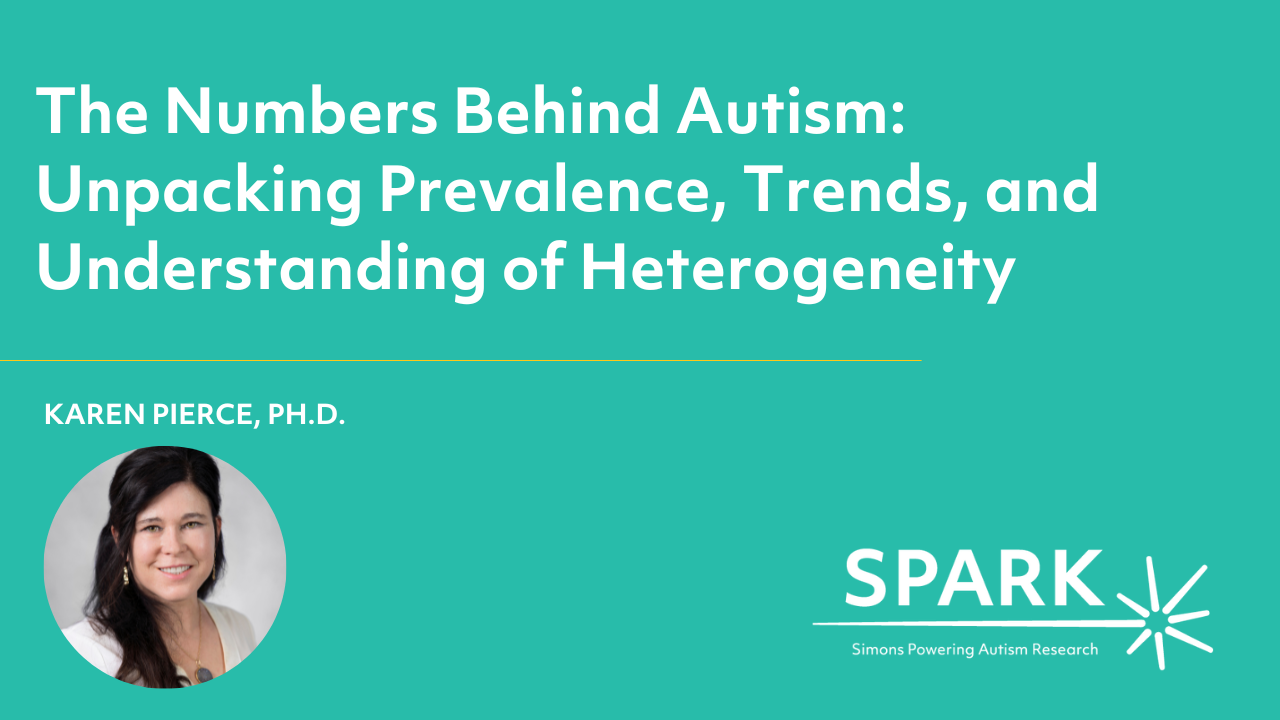 The Numbers Behind Autism: Unpacking Prevalence, Trends, and Understanding of Heterogeneity

KAREN PIERCE, PH.D.

SPARK
Simons Powering Autism Research